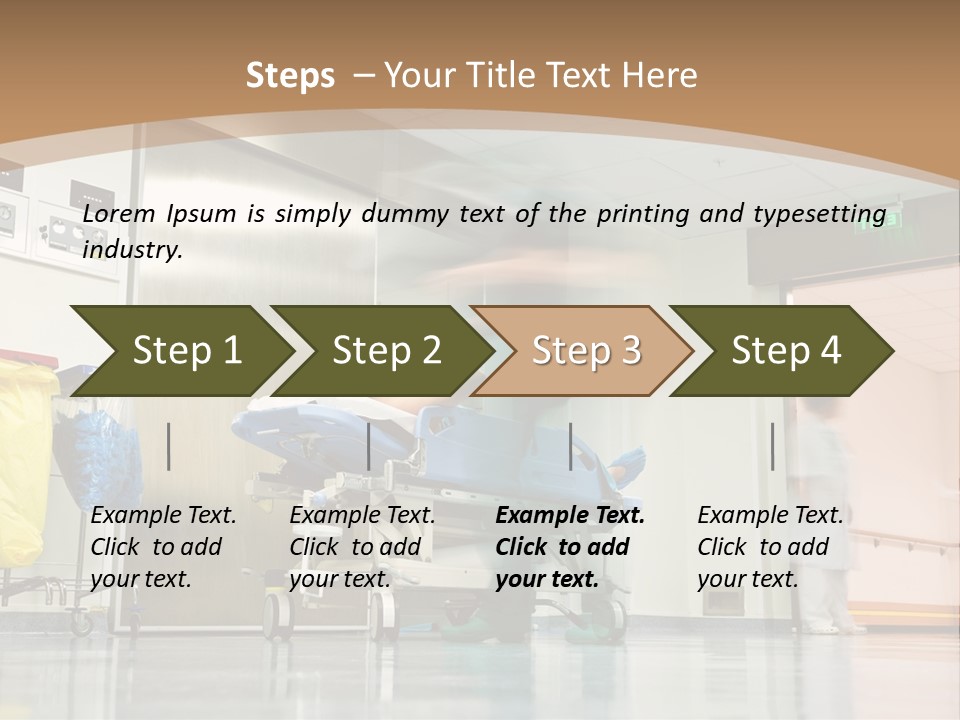 Steps – Your Title Text Here

Lorem Ipsum is simply dummy text of the printing and typesetting industry.

Step 1

Step 2

Step 3

Step 4

Example Text. Click to add your text.

Example Text. Click to add your text.

Example Text. Click to add your text.

Example Text. Click to add your text.